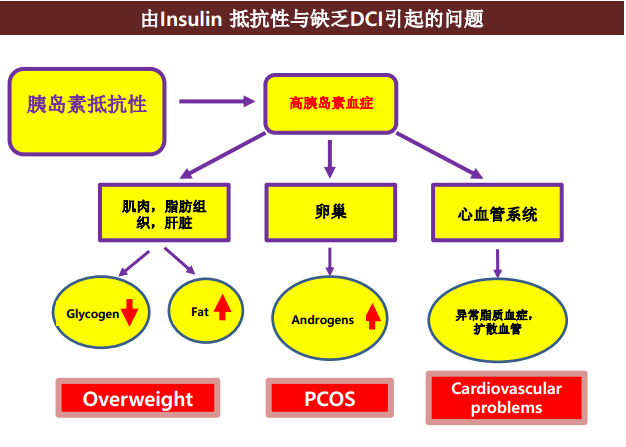 由Insulin 抵抗性与缺乏DCI引起的问题

胰岛素抵抗性

高胰岛素血症

肌肉，脂肪组织，肝脏

卵巢

心血管系统

Glycogen

Fat

Androgens

异常脂质血症，扩散血管

Overweight

PCOS

Cardiovascular problems